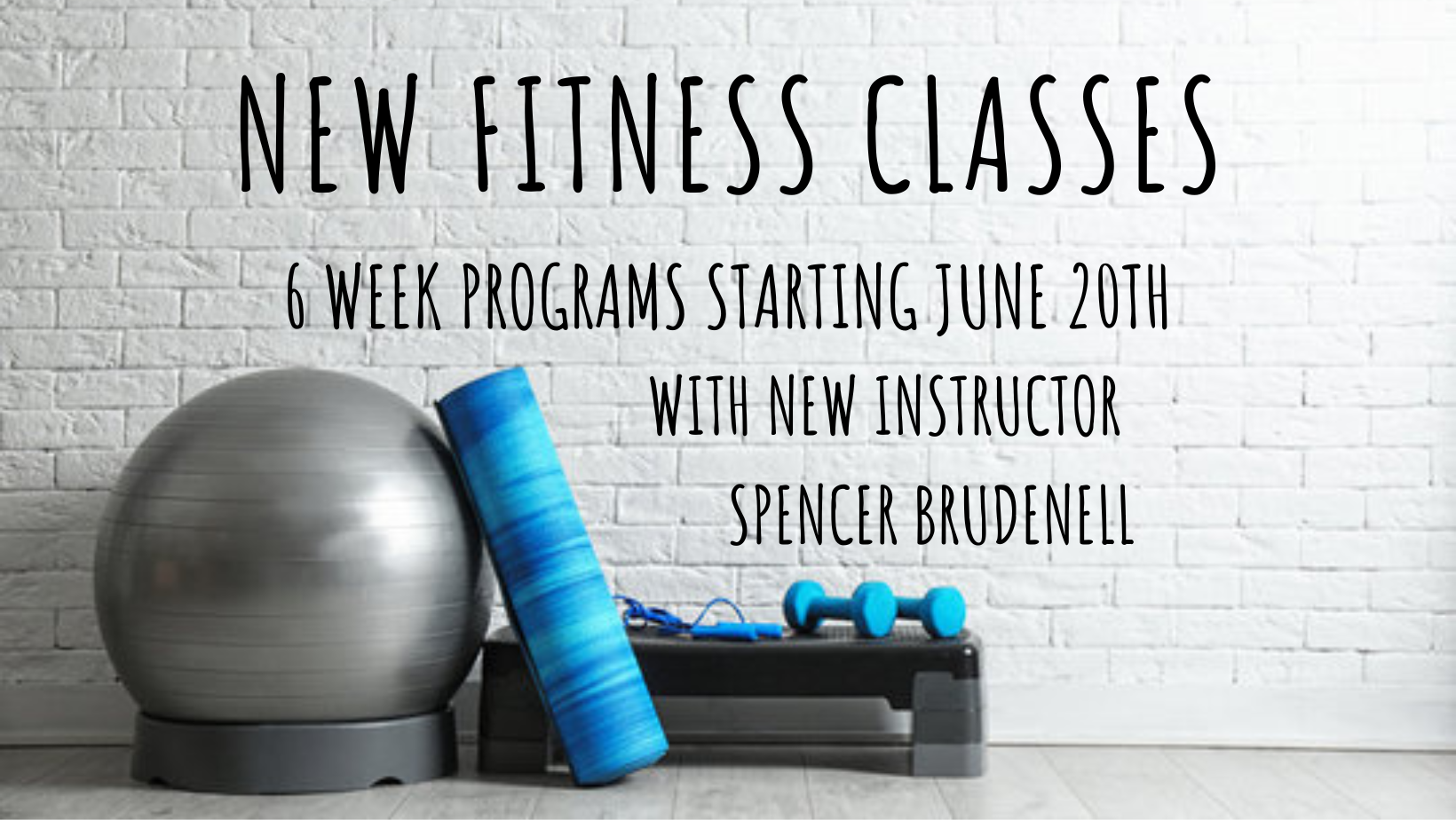 NEW FITNESS CLASSES

6 WEEK PROGRAMS STARTING JUNE 20TH

WITH NEW INSTRUCTOR
SPENCER BRUDENELL